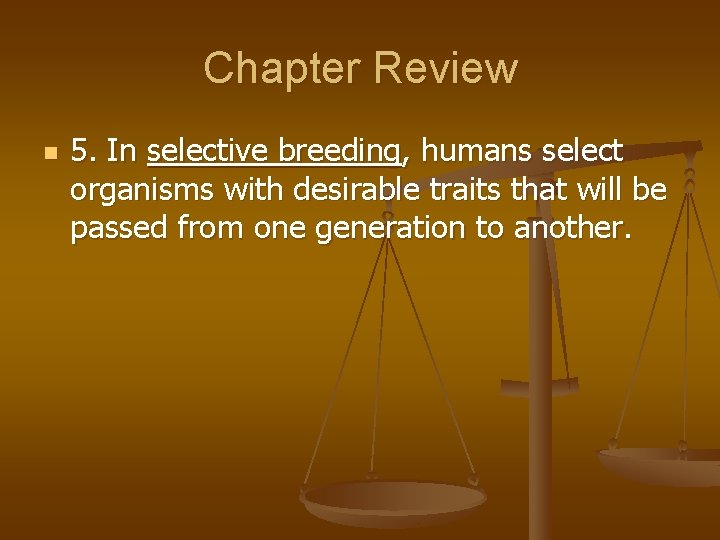 Chapter Review

5. In selective breeding, humans select organisms with desirable traits that will be passed from one generation to another.